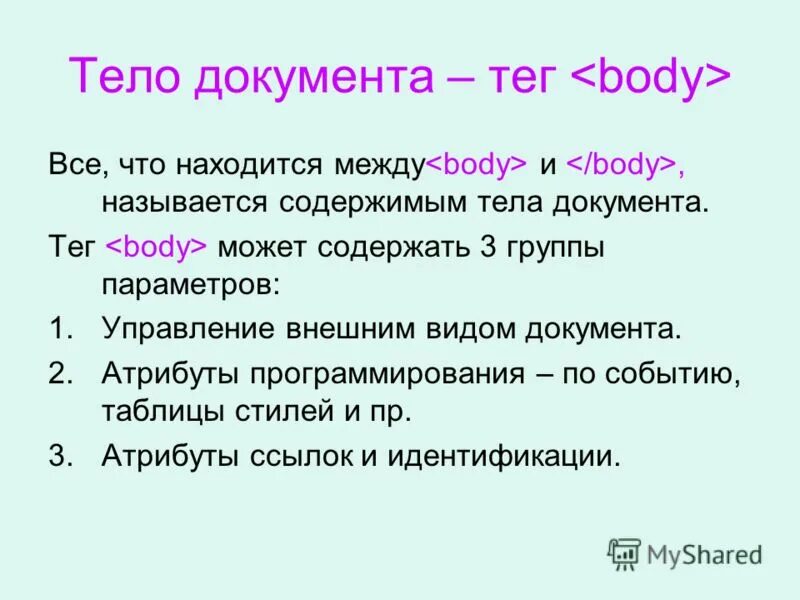 Тело документа – тег <body>

Все, что находится между<body> и </body>, называется содержимым тела документа.

Тег <body> может содержать 3 группы параметров:

1. Управление внешним видом документа.
2. Атрибуты программирования – по событию, таблицы стилей и пр.
3. Атрибуты ссылок и идентификации.

MyShared